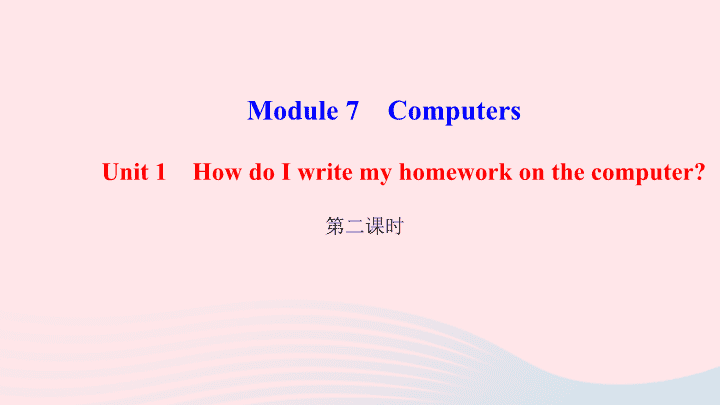 Module 7　Computers

Unit 1　How do I write my homework on the computer?

第二课时